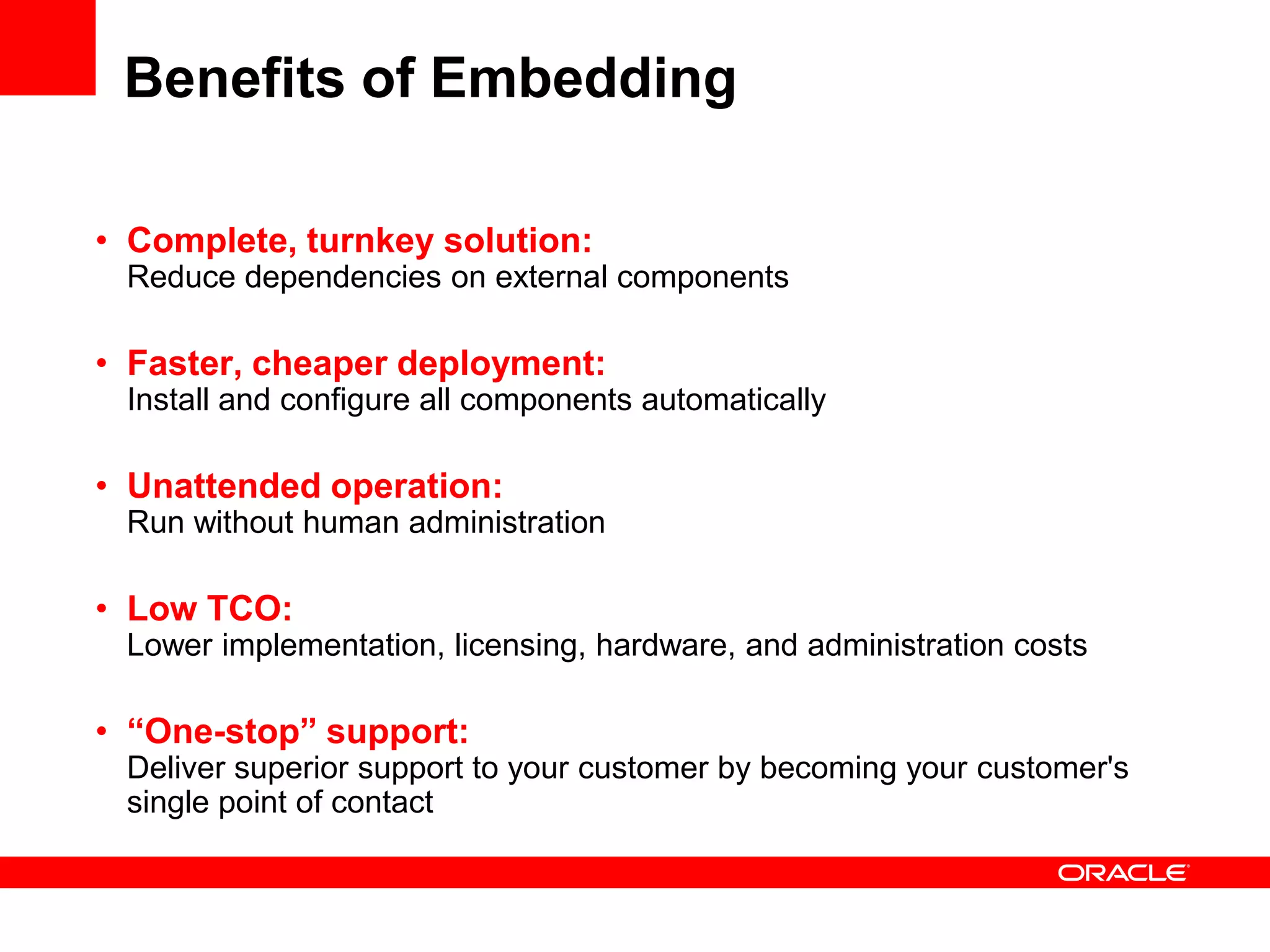 Benefits of Embedding

• Complete, turnkey solution:
Reduce dependencies on external components

• Faster, cheaper deployment:
Install and configure all components automatically

• Unattended operation:
Run without human administration

• Low TCO:
Lower implementation, licensing, hardware, and administration costs

• “One-stop” support:
Deliver superior support to your customer by becoming your customer's single point of contact

ORACLE